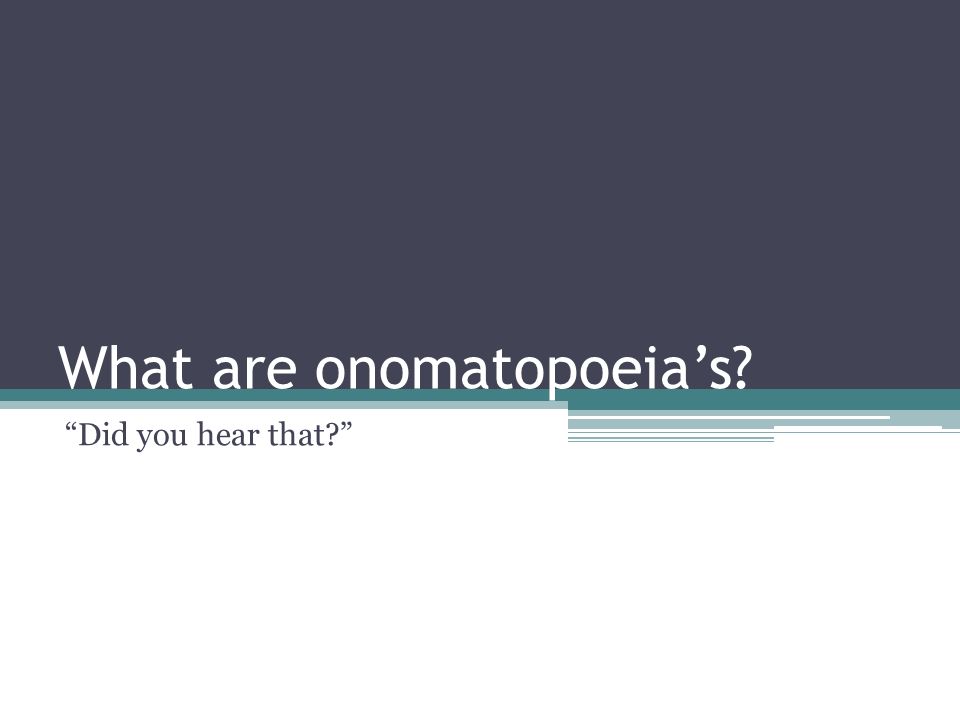 What are onomatopoeia’s?

“Did you hear that?”